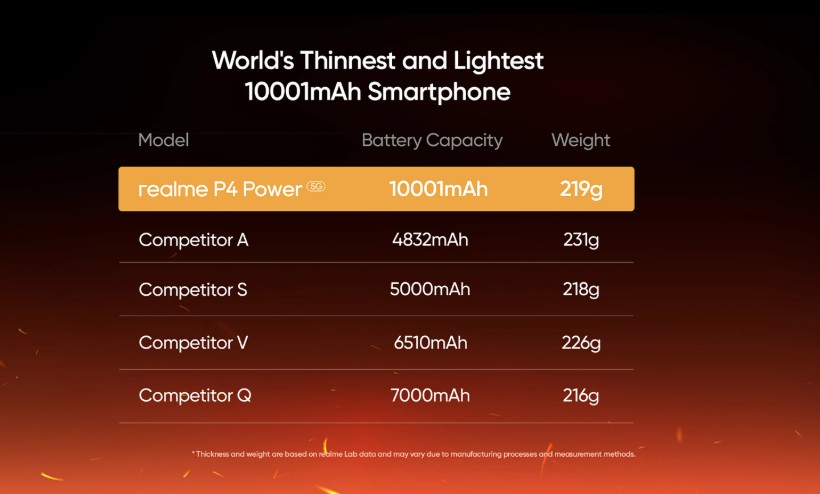 World's Thinnest and Lightest 10001mAh Smartphone

| Model | Battery Capacity | Weight |
|---|---|---|
| realme P4 Power 5G | 10001mAh | 219g |
| Competitor A | 4832mAh | 231g |
| Competitor S | 5000mAh | 218g |
| Competitor V | 6510mAh | 226g |
| Competitor Q | 7000mAh | 216g |

* Thickness and weight are based on realme Lab data and may vary due to manufacturing processes and measurement methods.